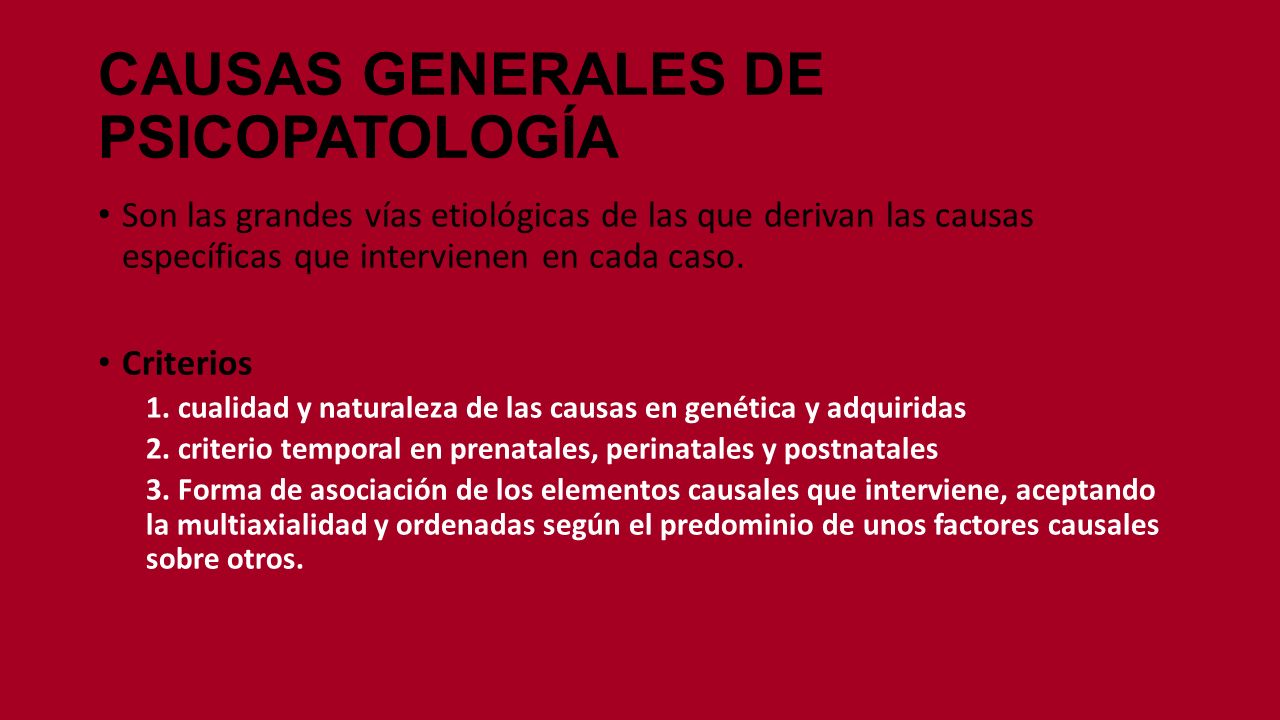 CAUSAS GENERALES DE PSICOPATOLOGÍA

• Son las grandes vías etiológicas de las que derivan las causas específicas que intervienen en cada caso.

• Criterios

1. cualidad y naturaleza de las causas en genética y adquiridas

2. criterio temporal en prenatales, perinatales y postnatales

3. Forma de asociación de los elementos causales que interviene, aceptando la multiaxialidad y ordenadas según el predominio de unos factores causales sobre otros.